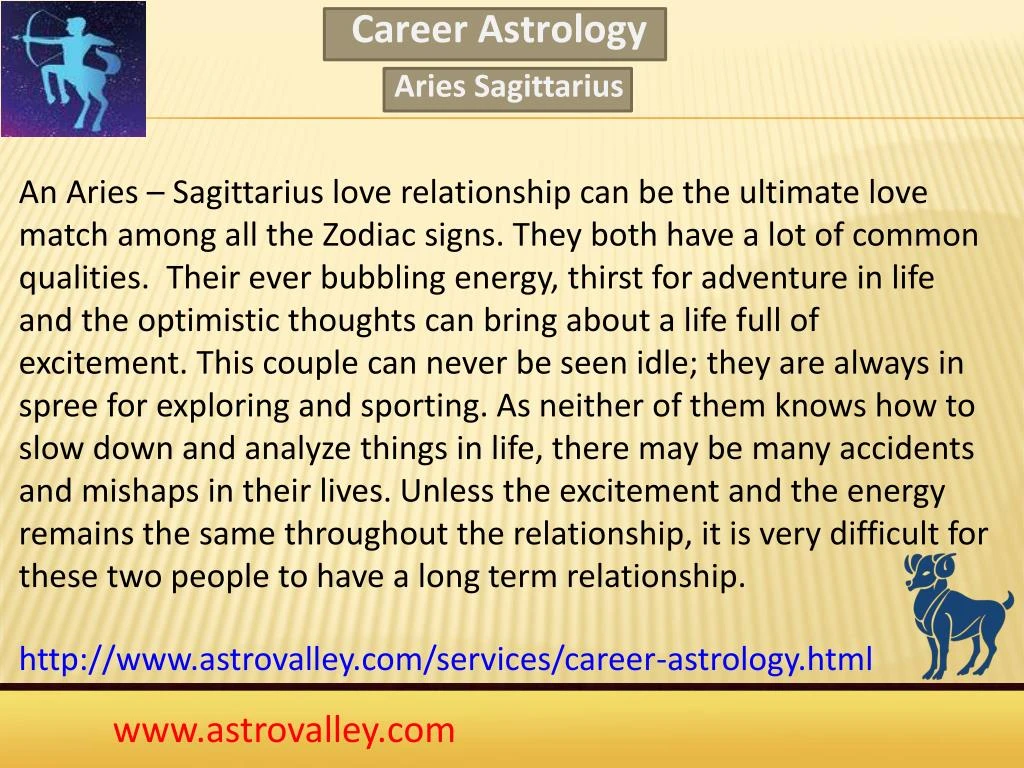 Career Astrology

Aries Sagittarius

An Aries – Sagittarius love relationship can be the ultimate love match among all the Zodiac signs. They both have a lot of common qualities. Their ever bubbling energy, thirst for adventure in life and the optimistic thoughts can bring about a life full of excitement. This couple can never be seen idle; they are always in spree for exploring and sporting. As neither of them knows how to slow down and analyze things in life, there may be many accidents and mishaps in their lives. Unless the excitement and the energy remains the same throughout the relationship, it is very difficult for these two people to have a long term relationship.

http://www.astrovalley.com/services/career-astrology.html

www.astrovalley.com